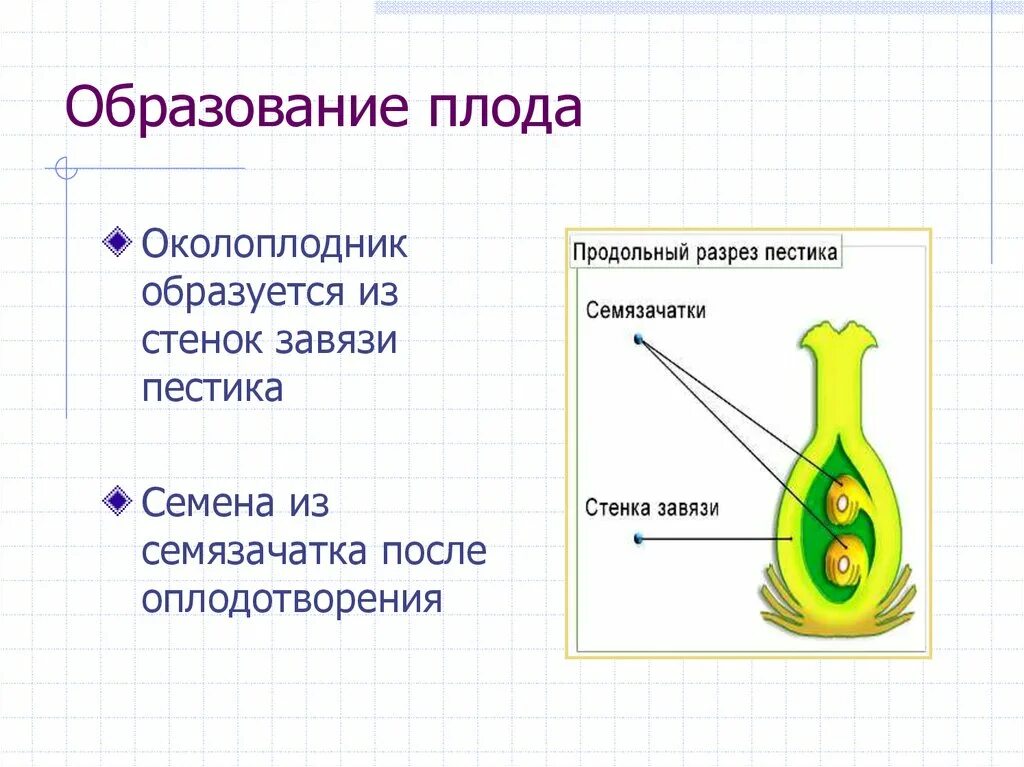 Образование плода

Околоплодник образуется из стенок завязи пестика

Семена из семязачатка после оплодотворения

Продольный разрез пестика

Семязачатки

Стенка завязи